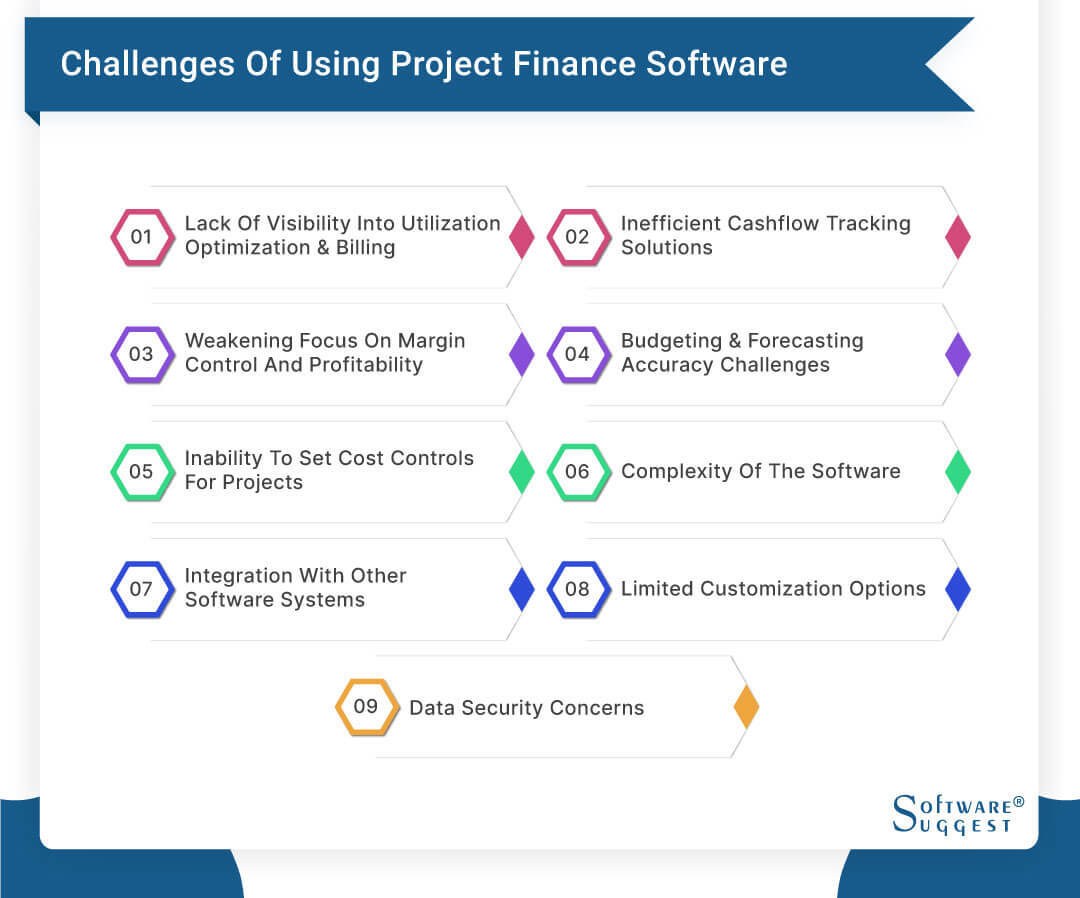 Challenges Of Using Project Finance Software

01 Lack Of Visibility Into Utilization Optimization & Billing

02 Inefficient Cashflow Tracking Solutions

03 Weakening Focus On Margin Control And Profitability

04 Budgeting & Forecasting Accuracy Challenges

05 Inability To Set Cost Controls For Projects

06 Complexity Of The Software

07 Integration With Other Software Systems

08 Limited Customization Options

09 Data Security Concerns

SOFTWARE® SUGGEST